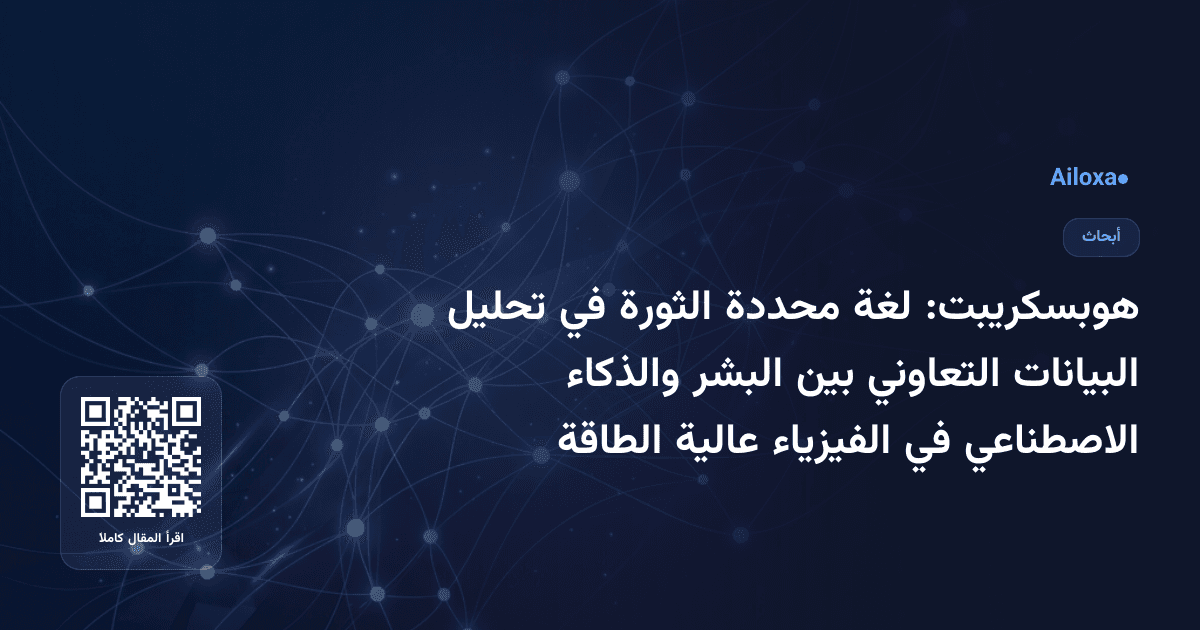 Ailoxa●

أبحاث

هوبسكريبت: لغة محددة الثورة في تحليل البيانات التعاوني بين البشر والذكاء الاصطناعي في الفيزياء عالية الطاقة

اقرأ المقال كاملا